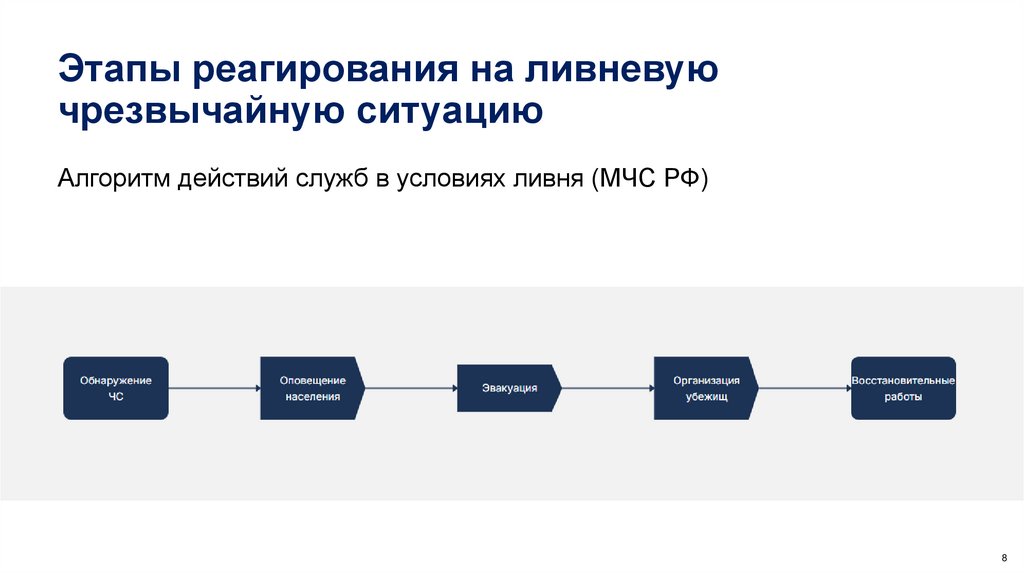 Этапы реагирования на ливневую чрезвычайную ситуацию

Алгоритм действий служб в условиях ливня (МЧС РФ)

Обнаружение ЧС

Оповещение населения

Эвакуация

Организация убежищ

Восстановительные работы

8